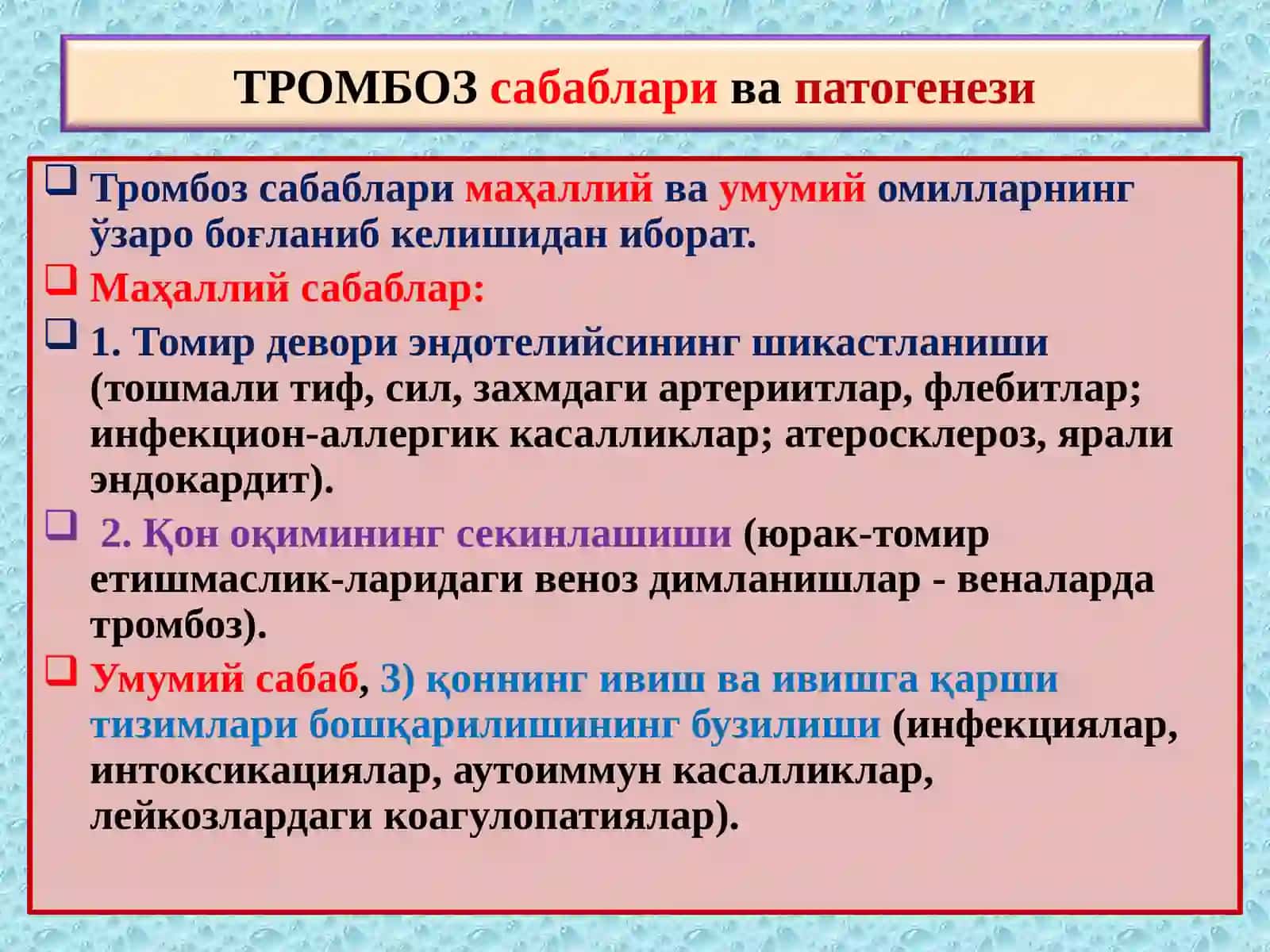 ТРОМБОЗ сабаблари ва патогенези

❑ Тромбоз сабаблари маҳаллий ва умумий омилларнинг ўзаро боғланиб келишидан иборат.

❑ Маҳаллий сабаблар:

❑ 1. Томир девори эндотелийсининг шикастланиши (тошмали тиф, сил, захмдаги артериитлар, флебитлар; инфекцион-аллергик касалликлар; атеросклероз, ярали эндокардит).

❑ 2. Қон оқимининг секинлашиши (юрак-томир етишмаслик-ларидаги веноз димланишлар - веналарда тромбоз).

❑ Умумий сабаб, 3) қоннинг ивиш ва ивишга қарши тизимлари бошқарилишининг бузилиши (инфекциялар, интоксикациялар, аутоиммун касалликлар, лейкозлардаги коагулопатиялар).